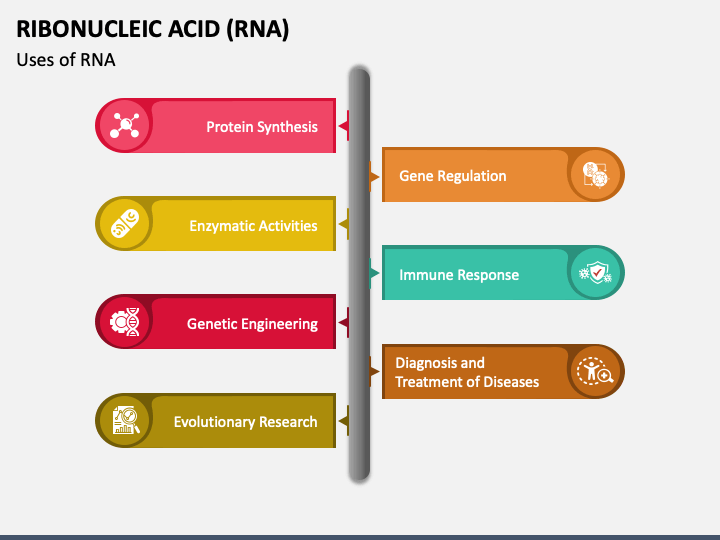 RIBONUCLEIC ACID (RNA)

Uses of RNA

Protein Synthesis

Gene Regulation

Enzymatic Activities

Immune Response

Genetic Engineering

Diagnosis and Treatment of Diseases

Evolutionary Research